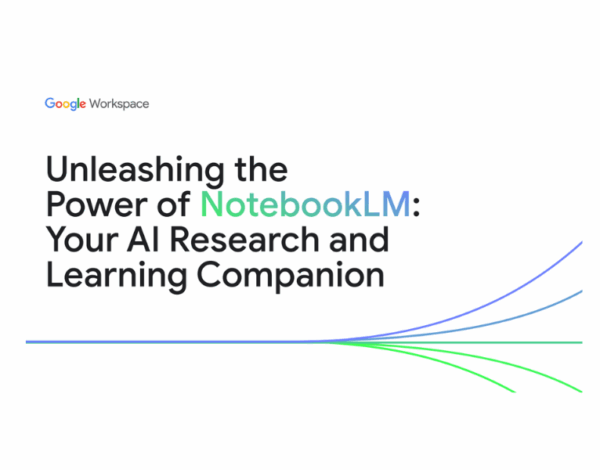 Google Workspace

Unleashing the Power of NotebookLM: Your AI Research and Learning Companion